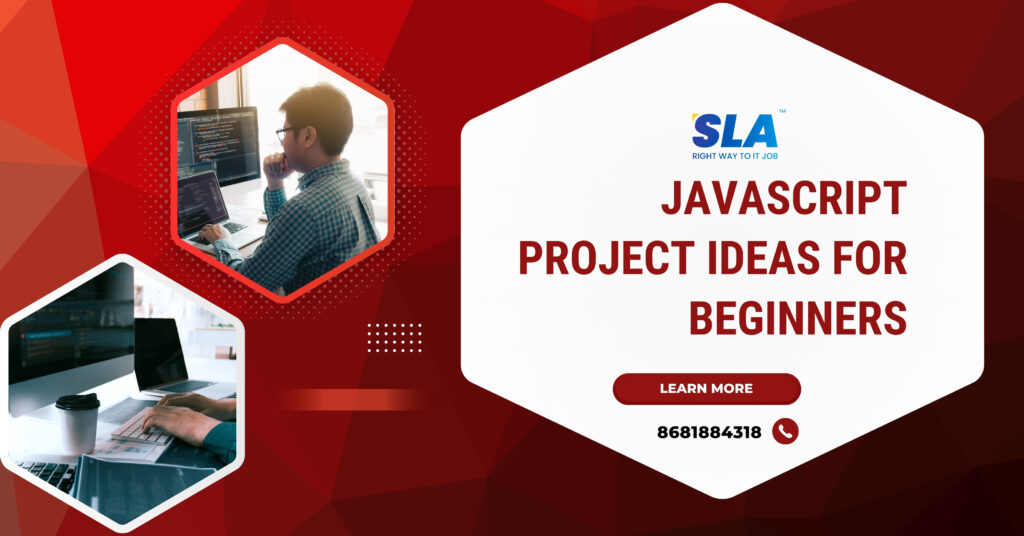 SLA™
RIGHT WAY TO IT JOB

JAVASCRIPT PROJECT IDEAS FOR BEGINNERS

LEARN MORE

8681884318